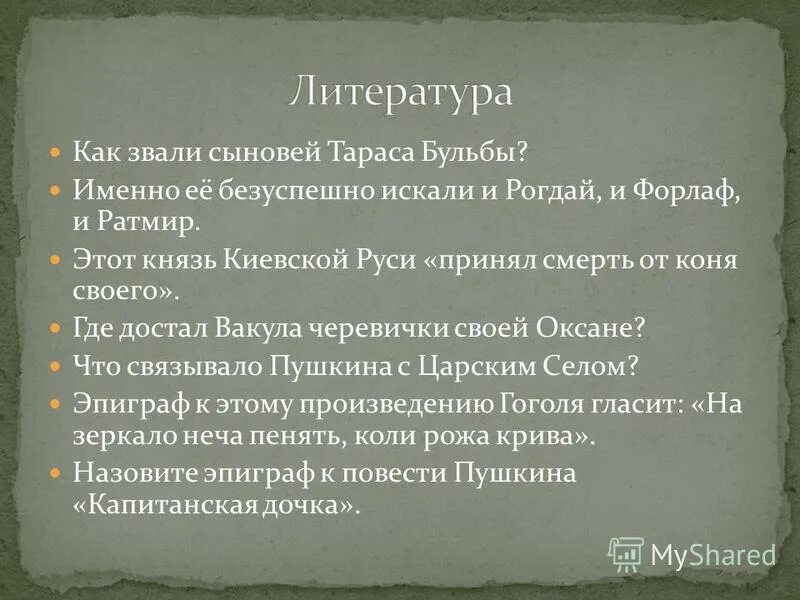 Литература

Как звали сыновей Тараса Бульбы?

Именно её безуспешно искали и Рогдай, и Форлаф, и Ратмир.

Этот князь Киевской Руси «принял смерть от коня своего».

Где достал Вакула черевички своей Оксане?

Что связывало Пушкина с Царским Селом?

Эпиграф к этому произведению Гоголя гласит: «На зеркало неча пенять, коли рожа крива».

Назовите эпиграф к повести Пушкина «Капитанская дочка».

MyShared